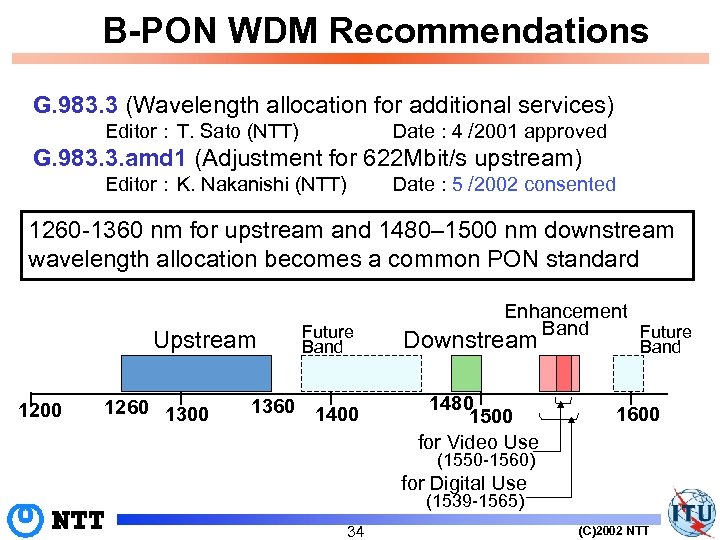 B-PON WDM Recommendations

G.983.3 (Wavelength allocation for additional services)
Editor : T. Sato (NTT) Date : 4 /2001 approved
G.983.3.amd1 (Adjustment for 622Mbit/s upstream)
Editor : K. Nakanishi (NTT) Date : 5 /2002 consented

1260-1360 nm for upstream and 1480–1500 nm downstream wavelength allocation becomes a common PON standard

Upstream
Future Band
Downstream
Enhancement Band
Future Band

1200
1260
1300
1360
1400
1480
1500
1600

for Video Use
(1550-1560)
for Digital Use
(1539-1565)

NTT
34
(C)2002 NTT
ITU